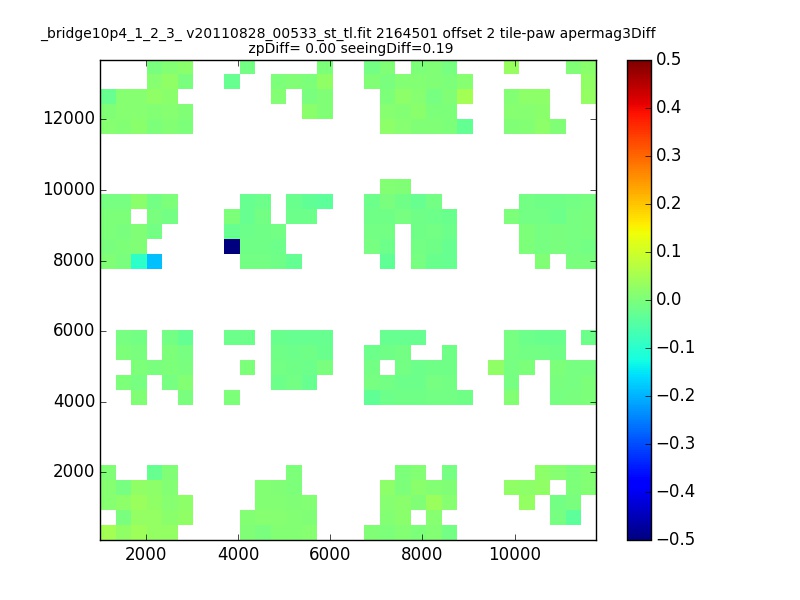 _bridge10p4_1_2_3_ v20110828_00533_st_tl.fit 2164501 offset 2 tile-paw apermag3Diff
zpDiff= 0.00 seeingDiff=0.19

12000
10000
8000
6000
4000
2000

2000
4000
6000
8000
10000

0.5
0.4
0.3
0.2
0.1
0.0
−0.1
−0.2
−0.3
−0.4
−0.5